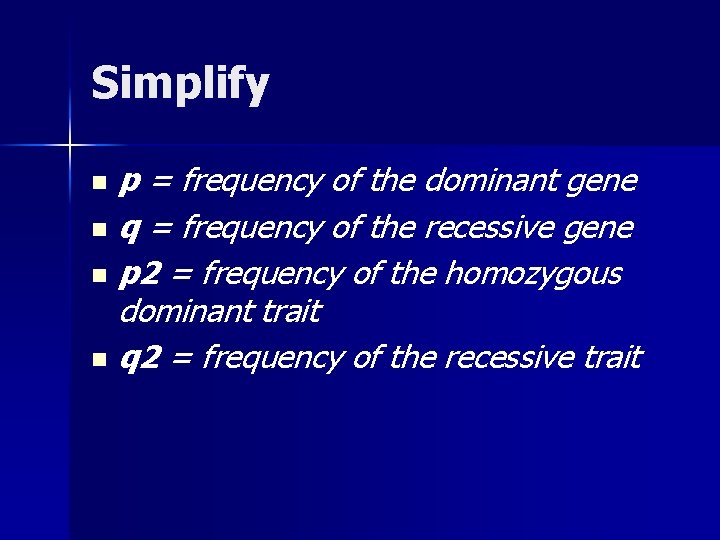 Simplify

- p = frequency of the dominant gene
- q = frequency of the recessive gene
- p2 = frequency of the homozygous dominant trait
- q2 = frequency of the recessive trait